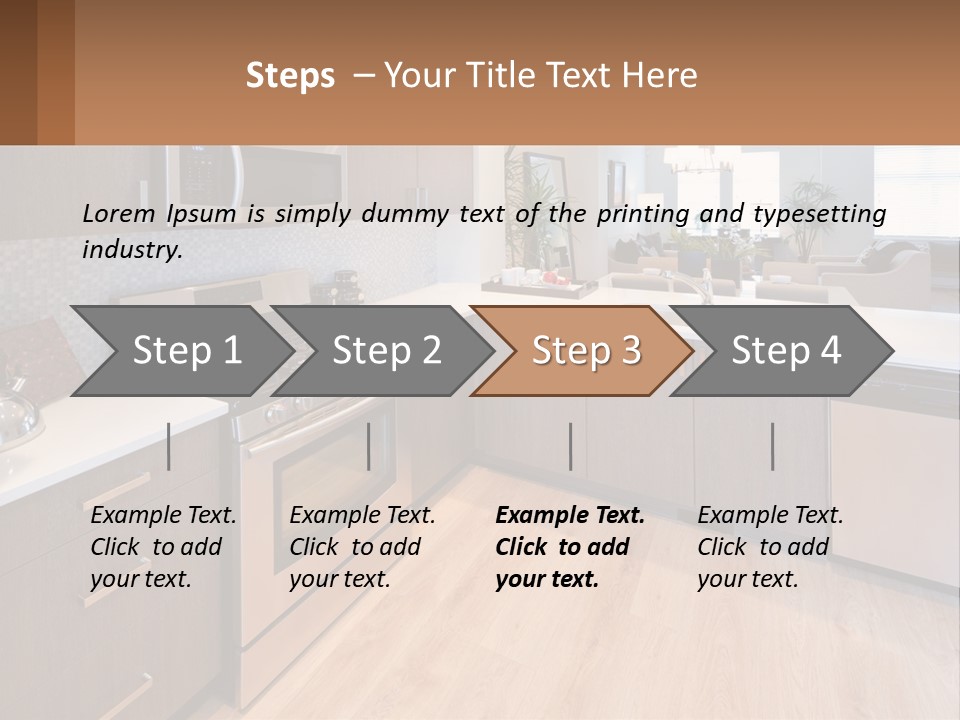 Steps – Your Title Text Here

Lorem Ipsum is simply dummy text of the printing and typesetting industry.

Step 1

Step 2

Step 3

Step 4

Example Text. Click to add your text.

Example Text. Click to add your text.

Example Text. Click to add your text.

Example Text. Click to add your text.